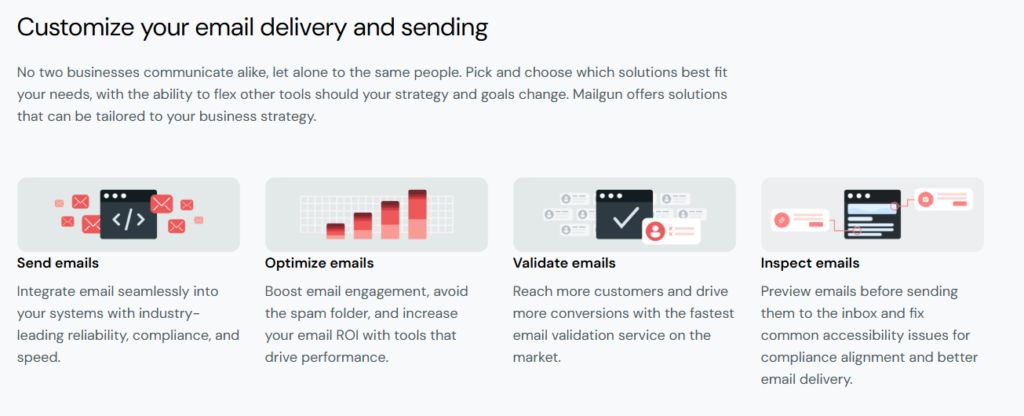 Customize your email delivery and sending

No two businesses communicate alike, let alone to the same people. Pick and choose which solutions best fit your needs, with the ability to flex other tools should your strategy and goals change. Mailgun offers solutions that can be tailored to your business strategy.

Send emails

Integrate email seamlessly into your systems with industry-leading reliability, compliance, and speed.

Optimize emails

Boost email engagement, avoid the spam folder, and increase your email ROI with tools that drive performance.

Validate emails

Reach more customers and drive more conversions with the fastest email validation service on the market.

Inspect emails

Preview emails before sending them to the inbox and fix common accessibility issues for compliance alignment and better email delivery.